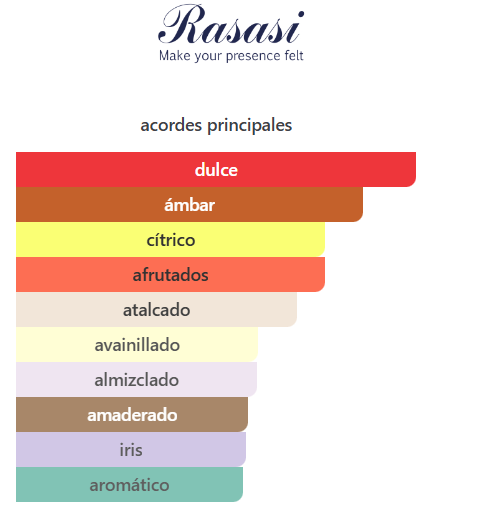 Rasasi
Make your presence felt

acordes principales

dulce
ámbar
cítrico
afrutados
atalcado
avainillado
almizclado
amaderado
iris
aromático